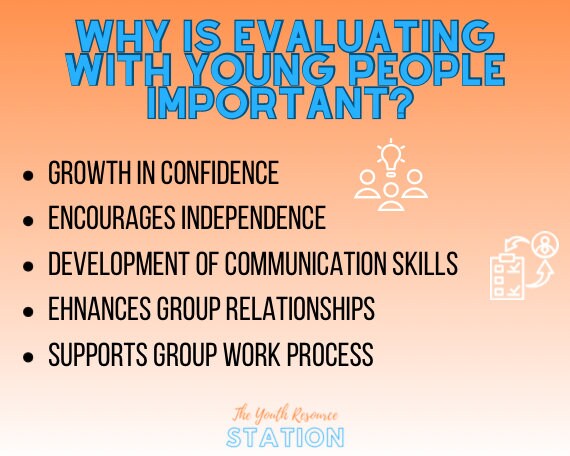 WHY IS EVALUATING WITH YOUNG PEOPLE IMPORTANT?

- GROWTH IN CONFIDENCE
- ENCOURAGES INDEPENDENCE
- DEVELOPMENT OF COMMUNICATION SKILLS
- EHNANCES GROUP RELATIONSHIPS
- SUPPORTS GROUP WORK PROCESS

The Youth Resource
STATION